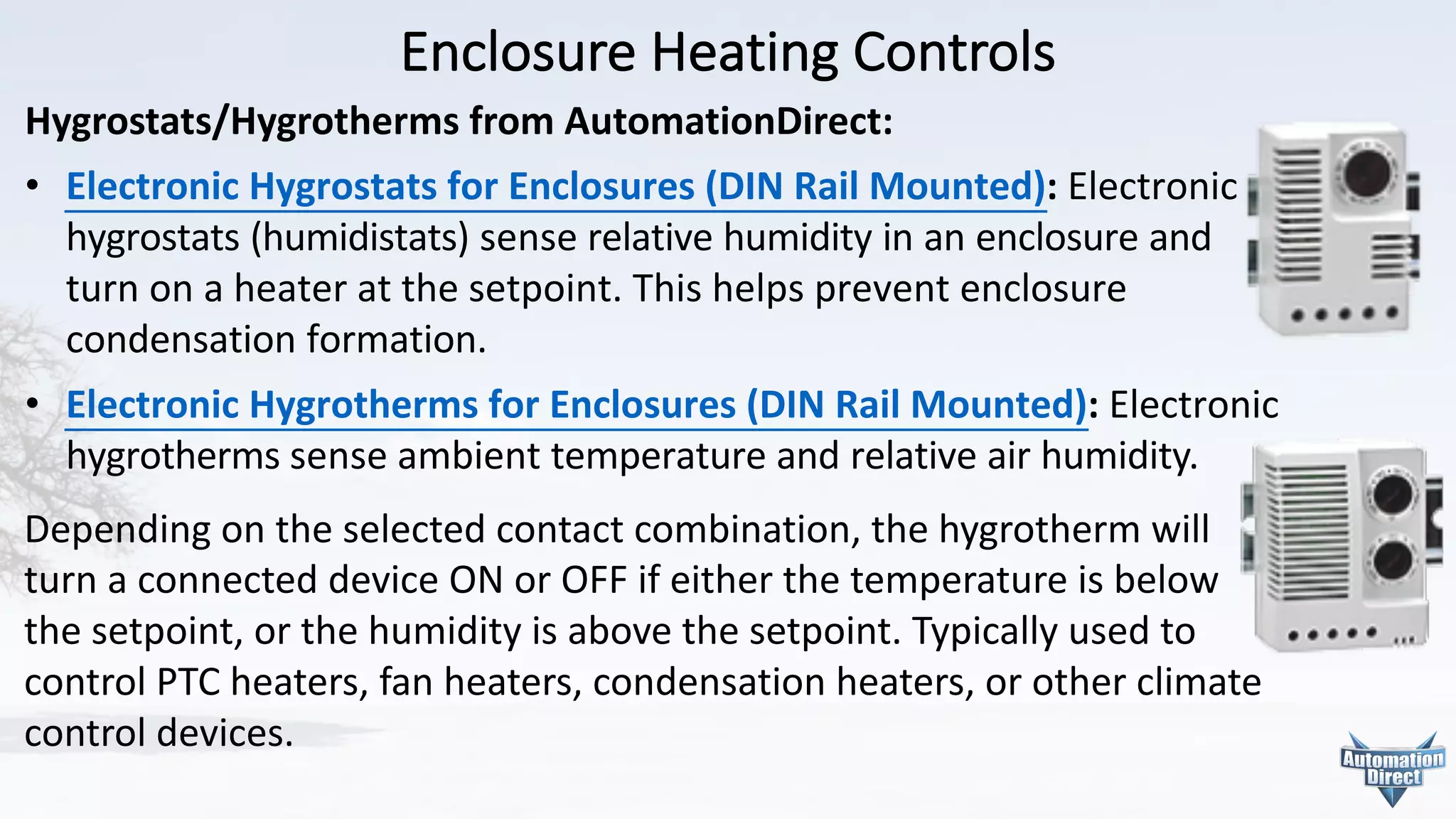 Enclosure Heating Controls

Hygrostats/Hygrotherms from AutomationDirect:

• Electronic Hygrostats for Enclosures (DIN Rail Mounted): Electronic hygrostats (humidistats) sense relative humidity in an enclosure and turn on a heater at the setpoint. This helps prevent enclosure condensation formation.

• Electronic Hygrotherms for Enclosures (DIN Rail Mounted): Electronic hygrotherms sense ambient temperature and relative air humidity.

Depending on the selected contact combination, the hygrotherm will turn a connected device ON or OFF if either the temperature is below the setpoint, or the humidity is above the setpoint. Typically used to control PTC heaters, fan heaters, condensation heaters, or other climate control devices.

Automation Direct